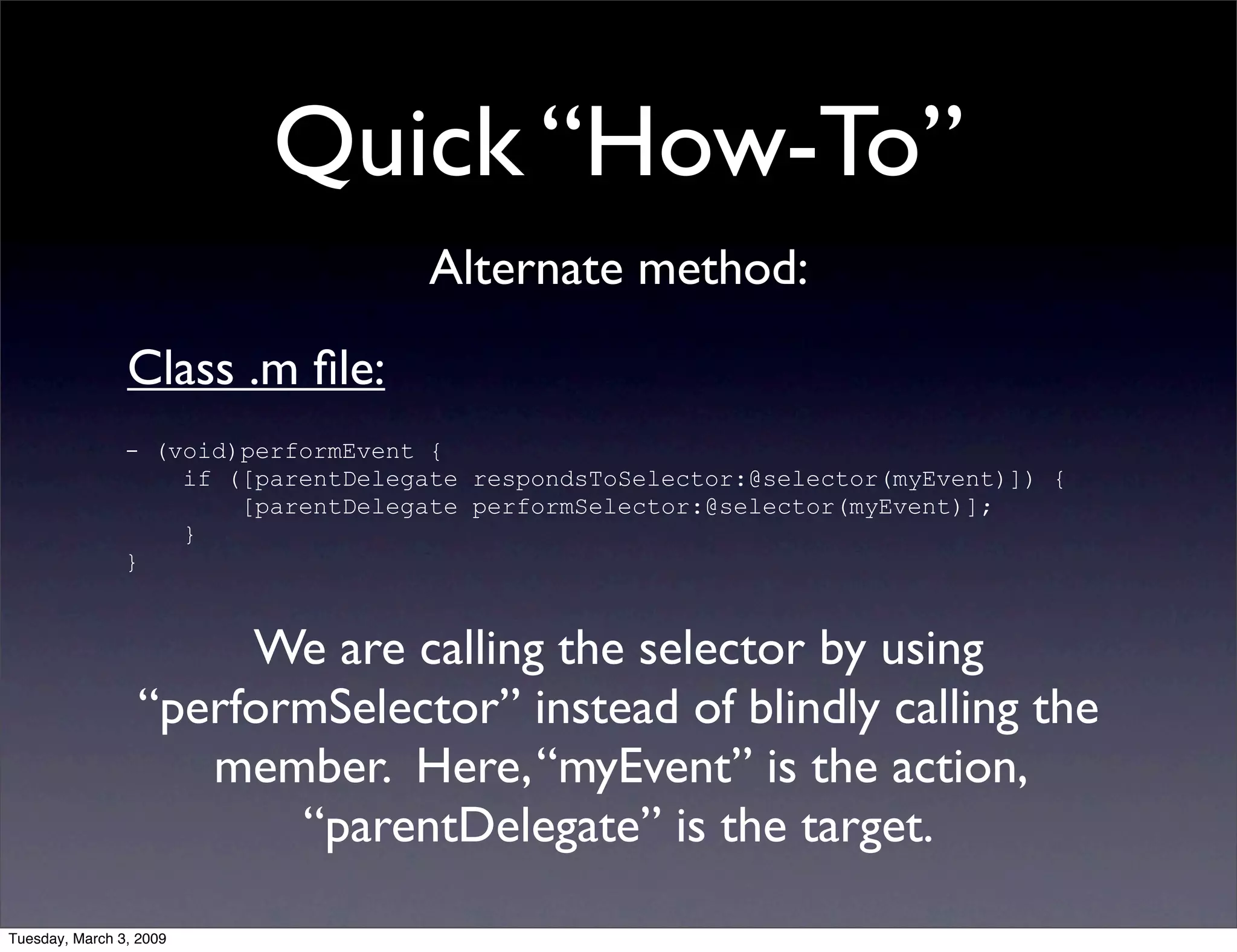 Quick “How-To”

Alternate method:

Class .m file:

- (void)performEvent {
    if ([parentDelegate respondsToSelector:@selector(myEvent)]) {
        [parentDelegate performSelector:@selector(myEvent)];
    }
}

We are calling the selector by using “performSelector” instead of blindly calling the member. Here, “myEvent” is the action, “parentDelegate” is the target.

Tuesday, March 3, 2009